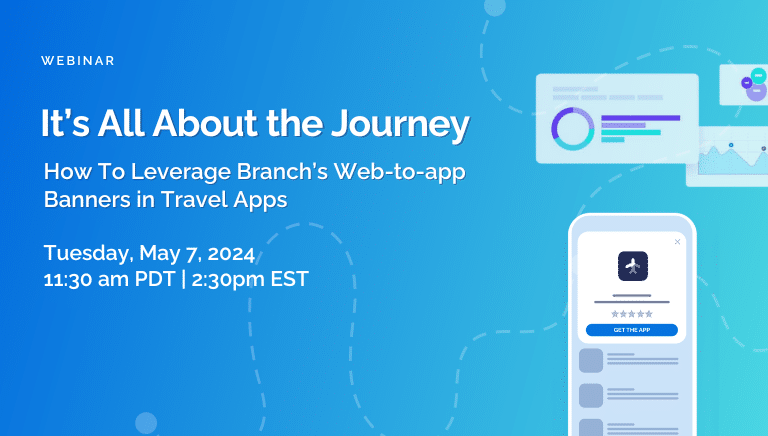 WEBINAR

It's All About the Journey

How To Leverage Branch's Web-to-app Banners in Travel Apps

Tuesday, May 7, 2024
11:30 am PDT | 2:30pm EST

GET THE APP